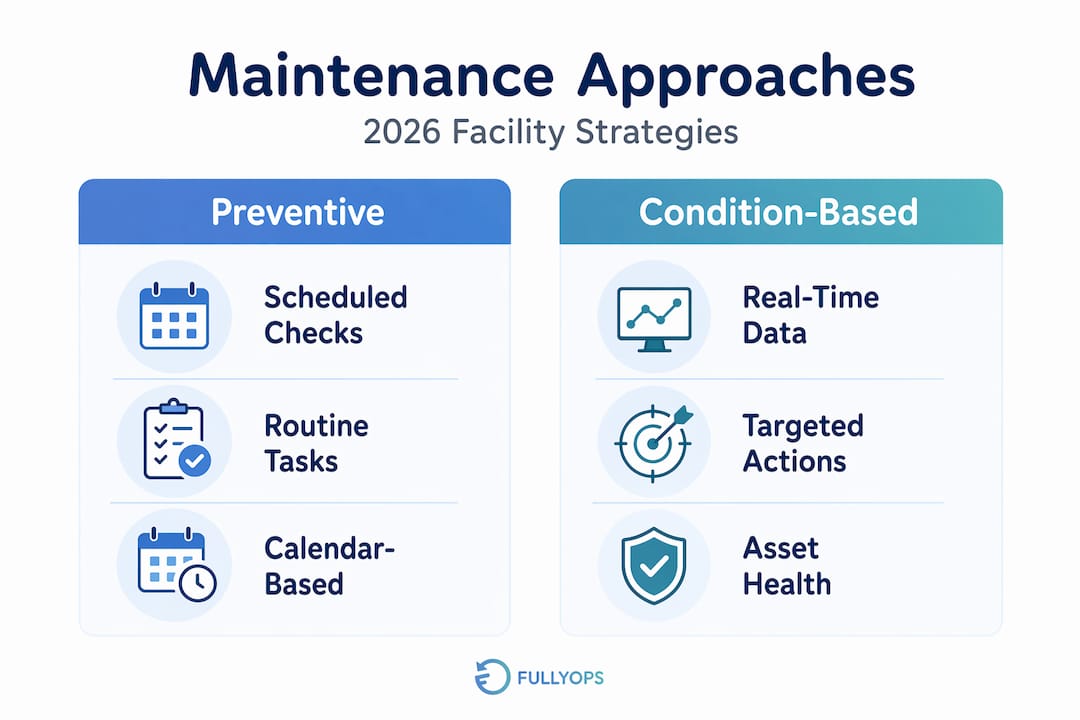 Maintenance Approaches
2026 Facility Strategies

Preventive

Scheduled Checks

Routine Tasks

Calendar-Based

Condition-Based

Real-Time Data

Targeted Actions

Asset Health

FULLYOPS